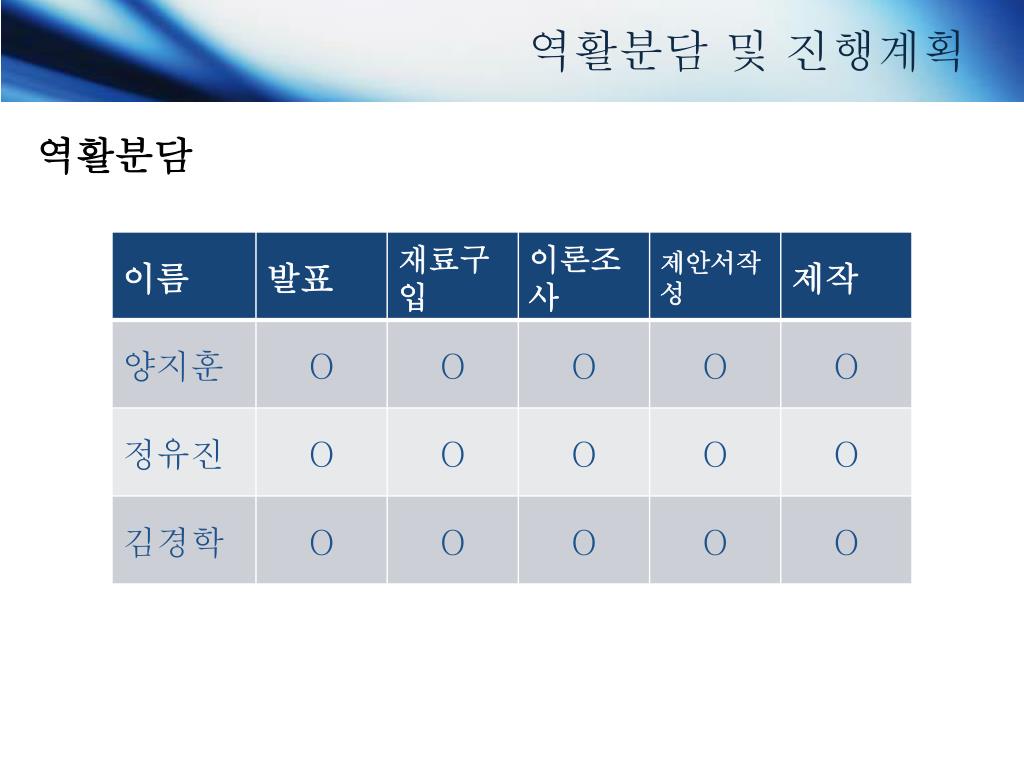 역활분담 및 진행계획

역활분담

| 이름 | 발표 | 재료구입 | 이론조사 | 제안서작성 | 제작 |
|---|---|---|---|---|---|
| 양지훈 | O | O | O | O | O |
| 정유진 | O | O | O | O | O |
| 김경학 | O | O | O | O | O |